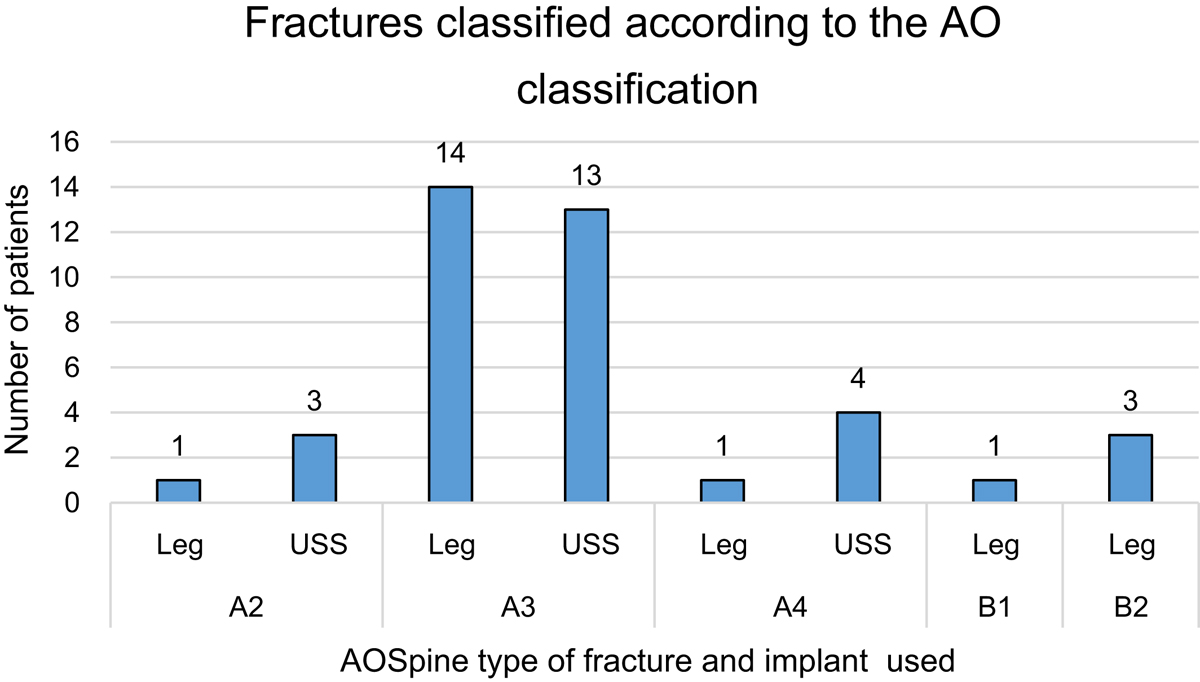 Fractures classified according to the AO classification

Number of patients

16
14
12
10
8
6
4
2
0

1
3
14
13
1
4
1
3

Leg
USS
Leg
USS
Leg
USS
Leg
Leg

A2
A3
A4
B1
B2

AOSpine type of fracture and implant used